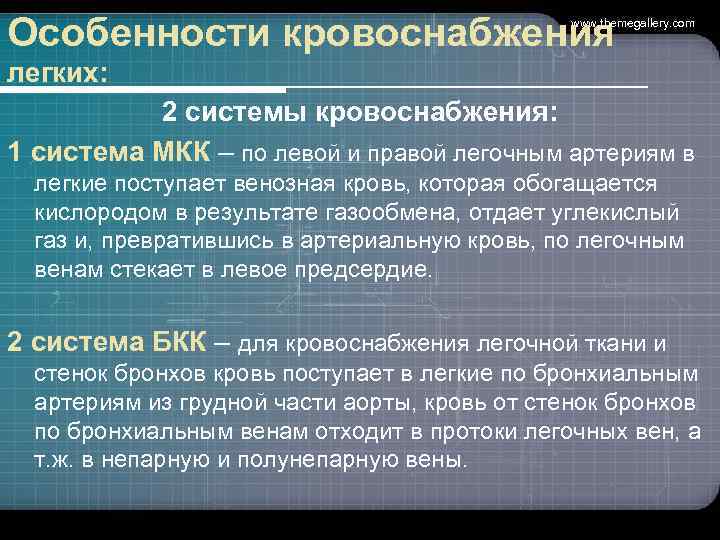 www.themegallery.com

Особенности кровоснабжения легких:

2 системы кровоснабжения:

1 система МКК – по левой и правой легочным артериям в легкие поступает венозная кровь, которая обогащается кислородом в результате газообмена, отдает углекислый газ и, превратившись в артериальную кровь, по легочным венам стекает в левое предсердие.

2 система БКК – для кровоснабжения легочной ткани и стенок бронхов кровь поступает в легкие по бронхиальным артериям из грудной части аорты, кровь от стенок бронхов по бронхиальным венам отходит в протоки легочных вен, а т.ж. в непарную и полунепарную вены.